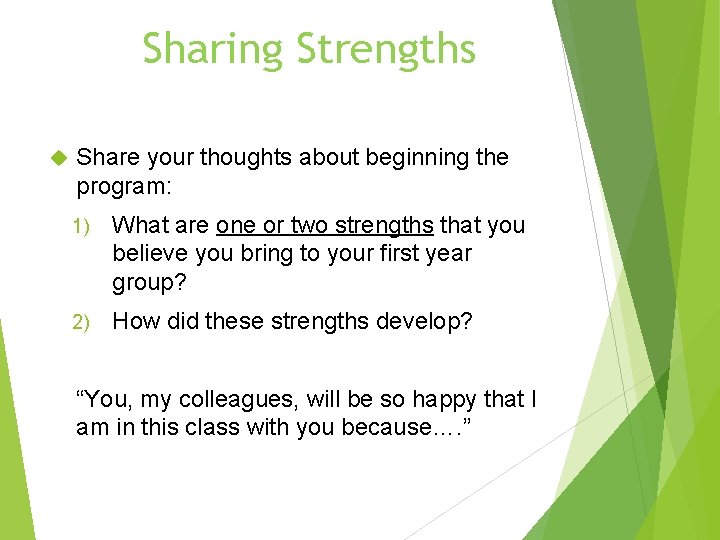 Sharing Strengths

Share your thoughts about beginning the program:

1) What are one or two strengths that you believe you bring to your first year group?

2) How did these strengths develop?

“You, my colleagues, will be so happy that I am in this class with you because….”